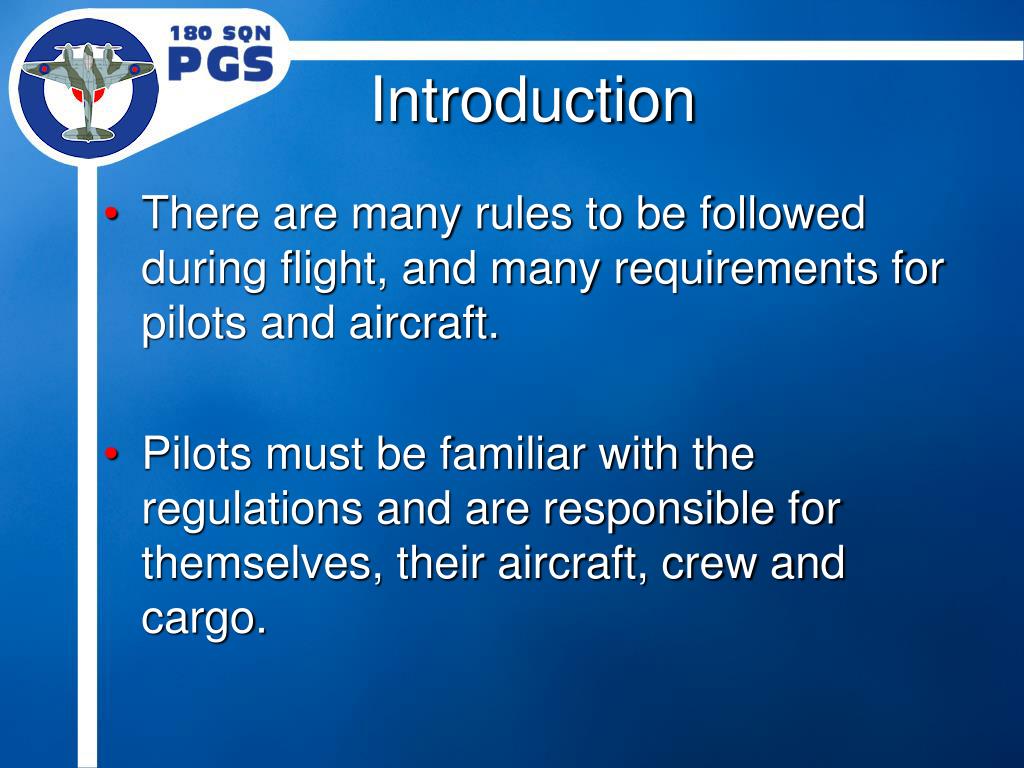 180 SQN
PGS

Introduction

• There are many rules to be followed during flight, and many requirements for pilots and aircraft.

• Pilots must be familiar with the regulations and are responsible for themselves, their aircraft, crew and cargo.